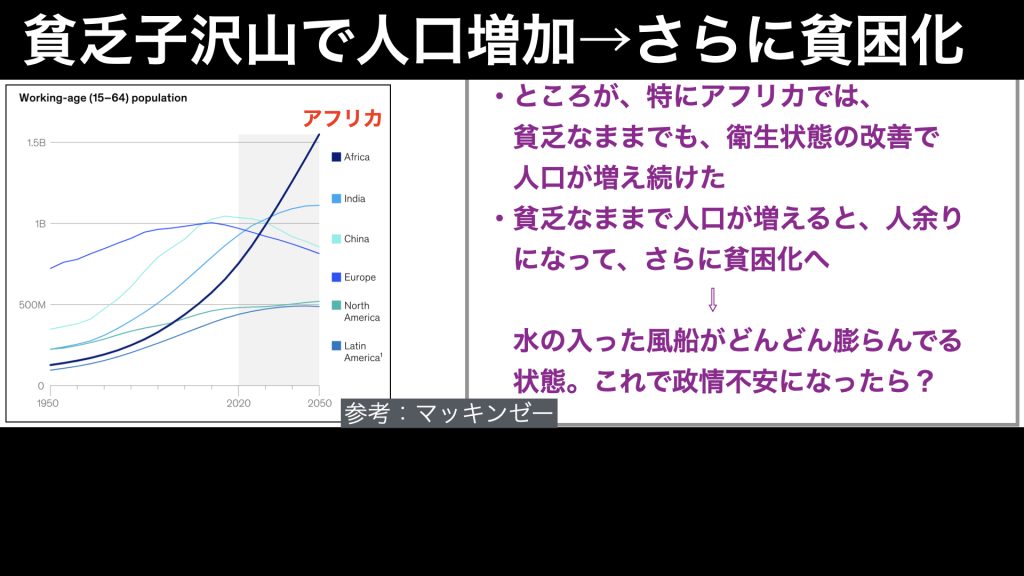 貧乏子沢山で人口増加→さらに貧困化

Working-age (15–64) population

アフリカ

1.5B
1B
500M
0

1950
2020
2050

Africa
India
China
Europe
North America
Latin America¹

参考：マッキンゼー

・ところが、特にアフリカでは、貧乏なままでも、衛生状態の改善で人口が増え続けた

・貧乏なままで人口が増えると、人余りになって、さらに貧困化へ

⇩

水の入った風船がどんどん膨らんでる状態。これで政情不安になったら？